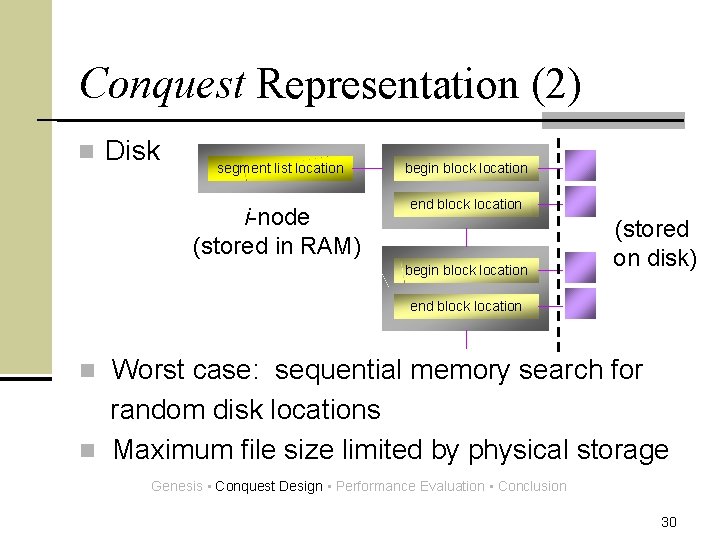 Conquest Representation (2)

Disk

segment list location

i-node
(stored in RAM)

begin block location

end block location

begin block location

end block location

(stored on disk)

Worst case: sequential memory search for random disk locations

Maximum file size limited by physical storage

Genesis ▪ Conquest Design ▪ Performance Evaluation ▪ Conclusion

30